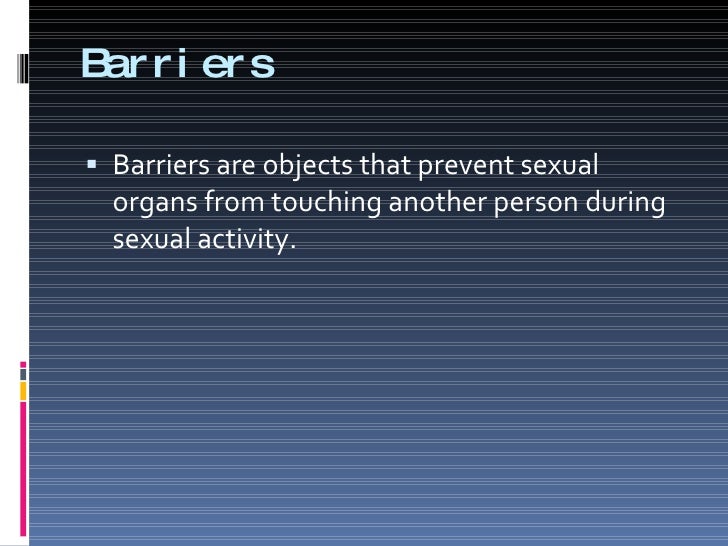 Barriers

▪ Barriers are objects that prevent sexual organs from touching another person during sexual activity.